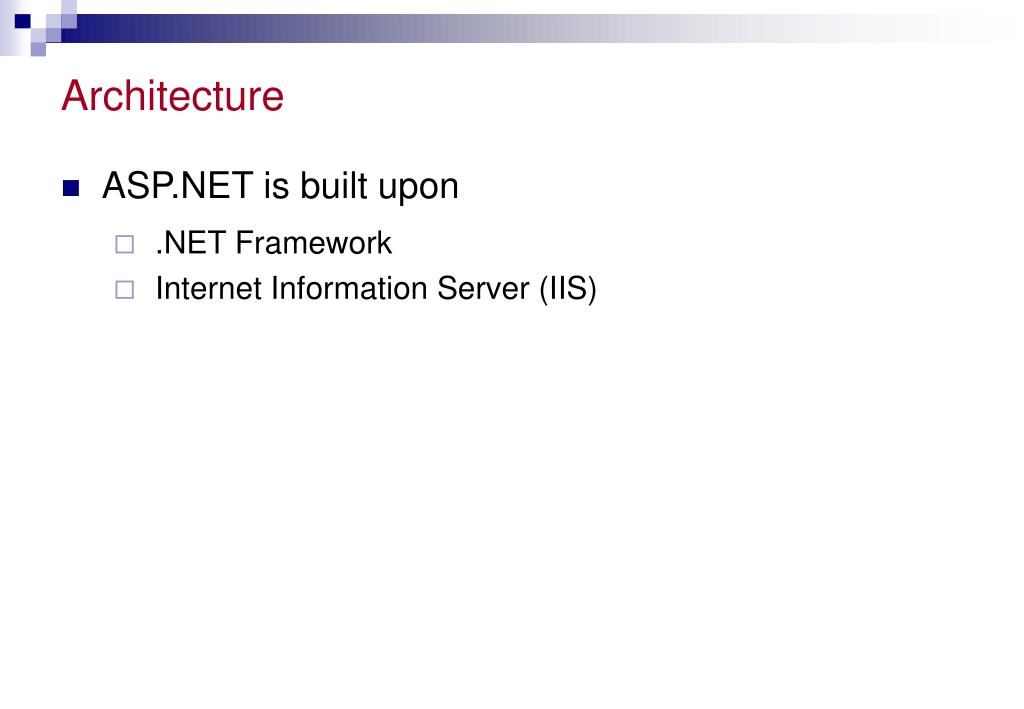 Architecture

ASP.NET is built upon

.NET Framework

Internet Information Server (IIS)